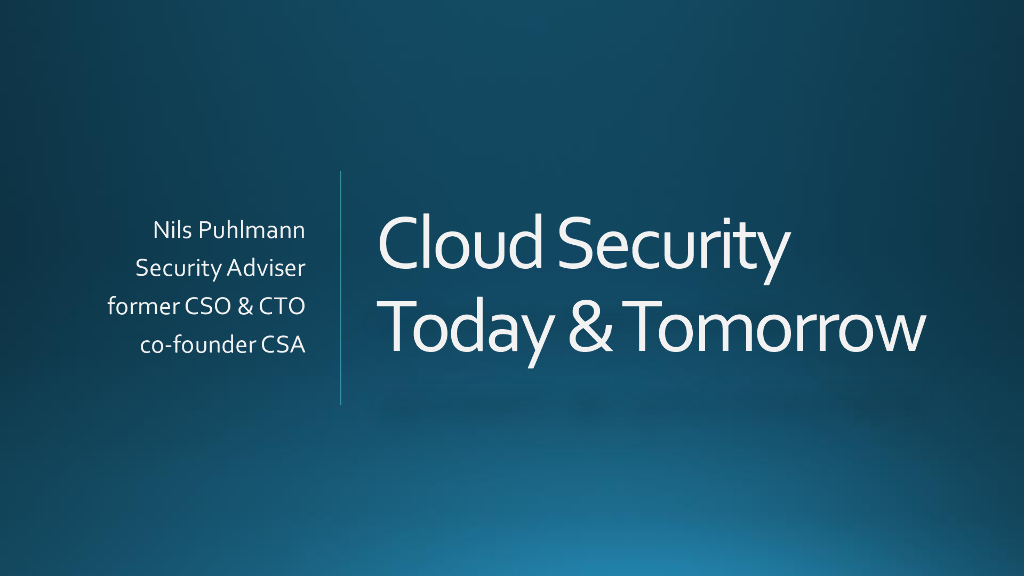 Nils Puhlmann
Security Adviser
former CSO & CTO
co-founder CSA

Cloud Security
Today & Tomorrow